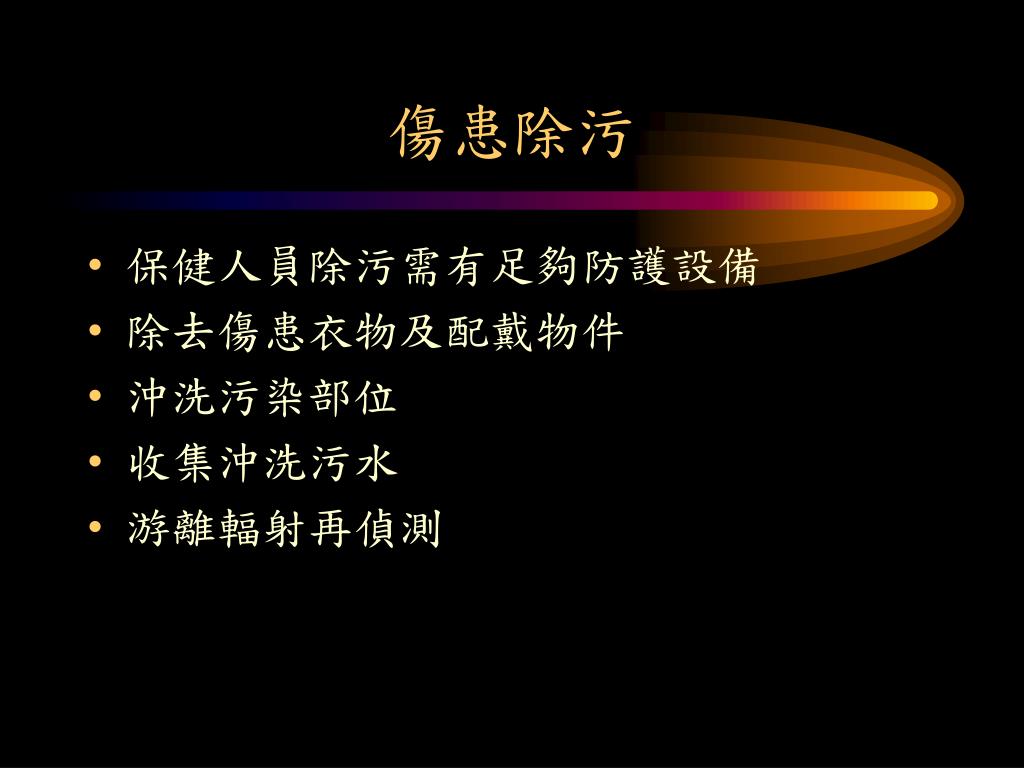 傷患除污

• 保健人員除污需有足夠防護設備
• 除去傷患衣物及配戴物件
• 沖洗污染部位
• 收集沖洗污水
• 游離輻射再偵測